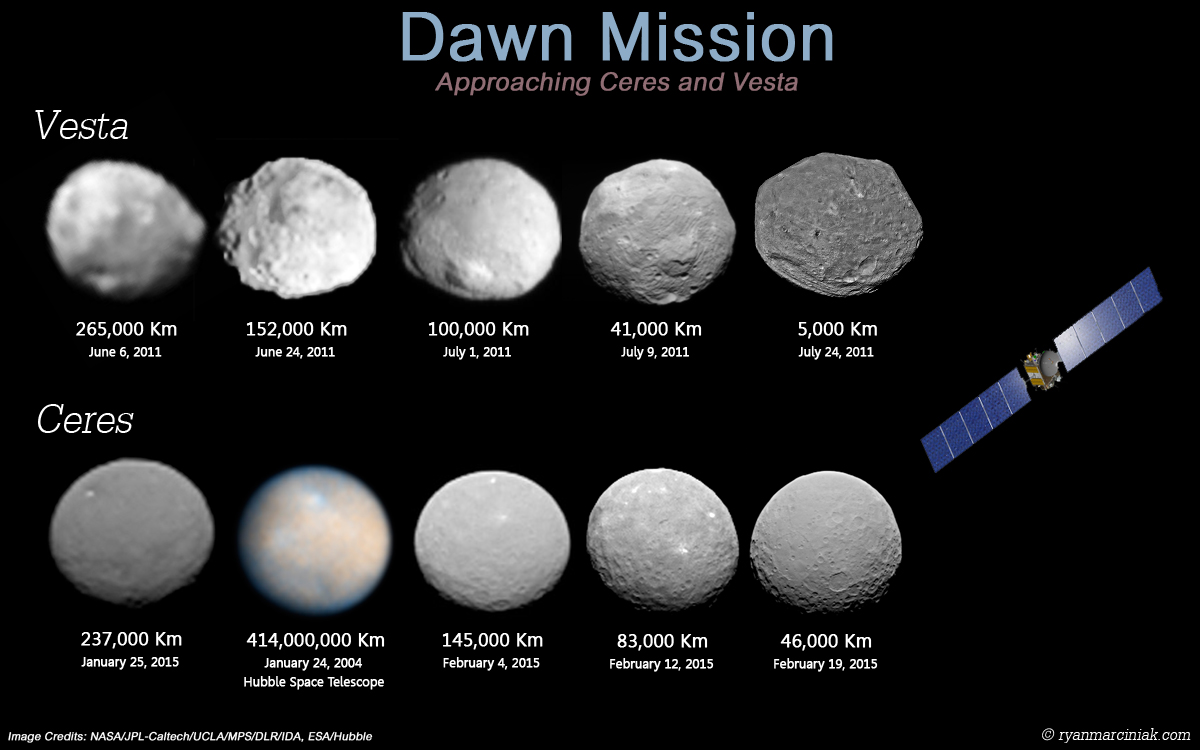 Dawn Mission
Approaching Ceres and Vesta

Vesta

265,000 Km
June 6, 2011

152,000 Km
June 24, 2011

100,000 Km
July 1, 2011

41,000 Km
July 9, 2011

5,000 Km
July 24, 2011

Ceres

237,000 Km
January 25, 2015

414,000,000 Km
January 24, 2004
Hubble Space Telescope

145,000 Km
February 4, 2015

83,000 Km
February 12, 2015

46,000 Km
February 19, 2015

Image Credits: NASA/JPL-Caltech/UCLA/MPS/DLR/IDA, ESA/Hubble

© ryanmarciniak.com